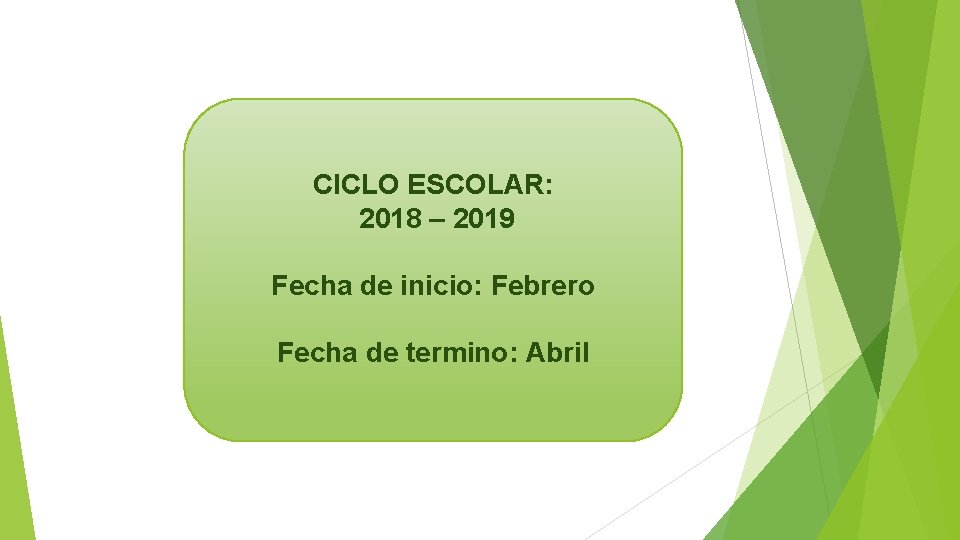 CICLO ESCOLAR:
2018 – 2019

Fecha de inicio: Febrero

Fecha de termino: Abril